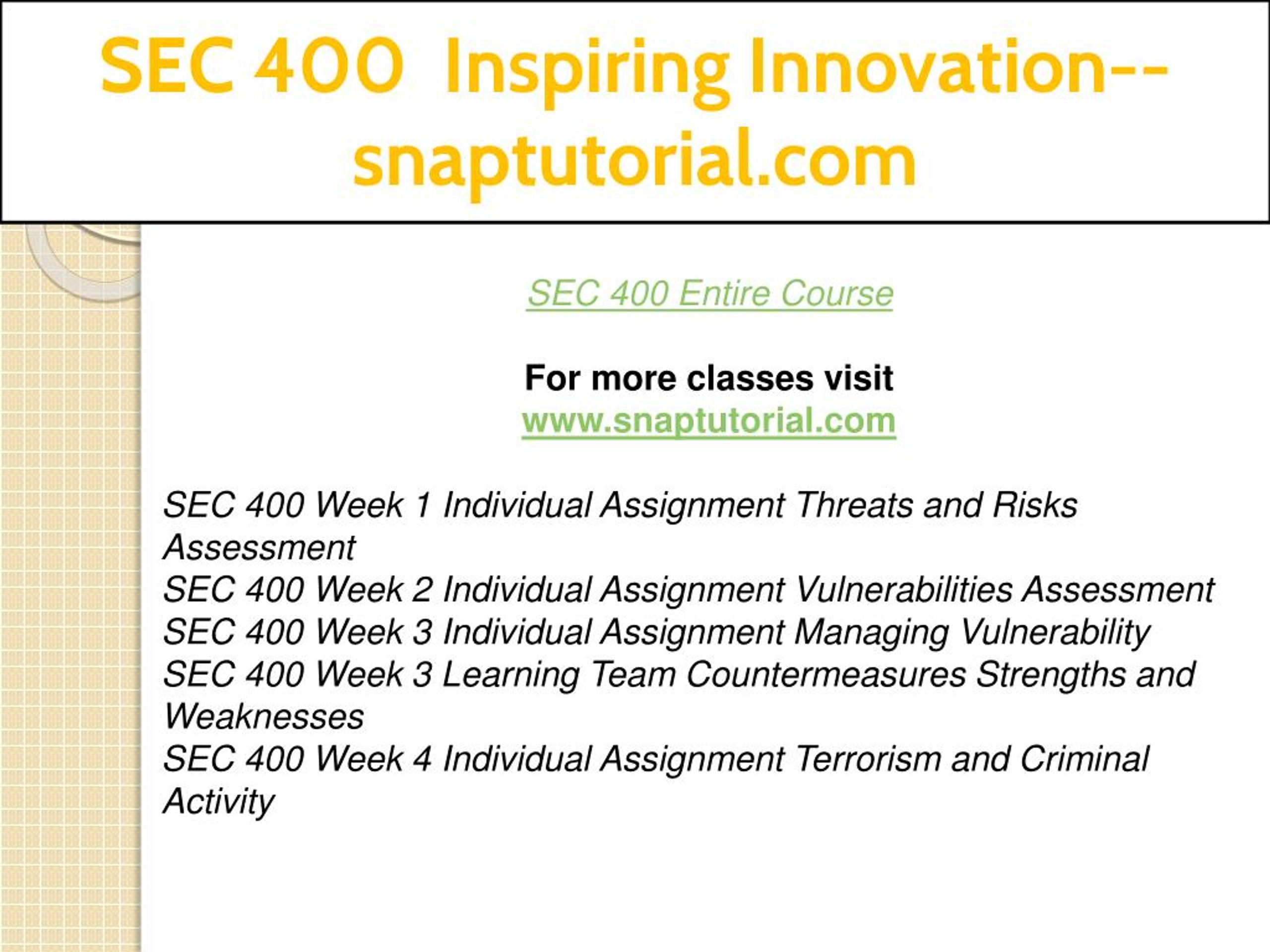 SEC 400 Inspiring Innovation--snaptutorial.com

SEC 400 Entire Course

For more classes visit
www.snaptutorial.com

SEC 400 Week 1 Individual Assignment Threats and Risks Assessment
SEC 400 Week 2 Individual Assignment Vulnerabilities Assessment
SEC 400 Week 3 Individual Assignment Managing Vulnerability
SEC 400 Week 3 Learning Team Countermeasures Strengths and Weaknesses
SEC 400 Week 4 Individual Assignment Terrorism and Criminal Activity